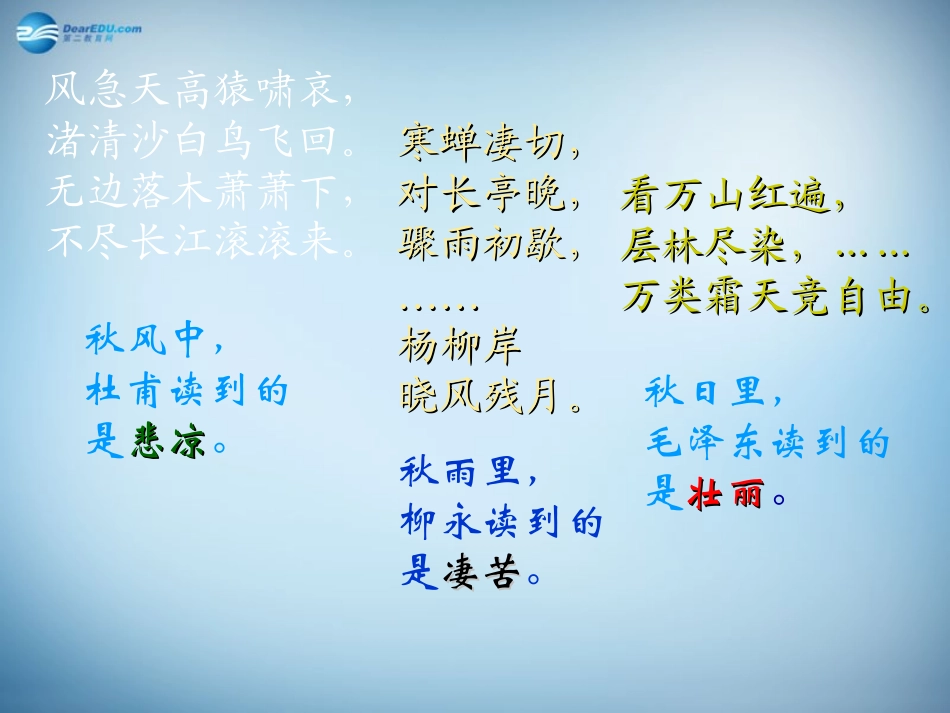 DearEDU.com
第二教育网

风急天高猿啸哀，
渚清沙白鸟飞回。
无边落木萧萧下，
不尽长江滚滚来。

秋风中，
杜甫读到的
是悲凉。

寒蝉凄切，
对长亭晚，
骤雨初歇，
……
杨柳岸
晓风残月。

秋雨里，
柳永读到的
是凄苦。

看万山红遍，
层林尽染，……
万类霜天竞自由。

秋日里，
毛泽东读到的
是壮丽。